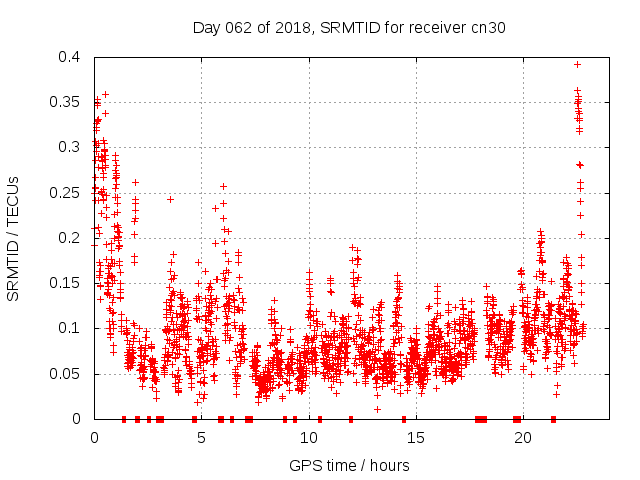 Day 062 of 2018, SRMTID for receiver cn30

SRMTID / TECUs

0.4
0.35
0.3
0.25
0.2
0.15
0.1
0.05
0

0
5
10
15
20

GPS time / hours